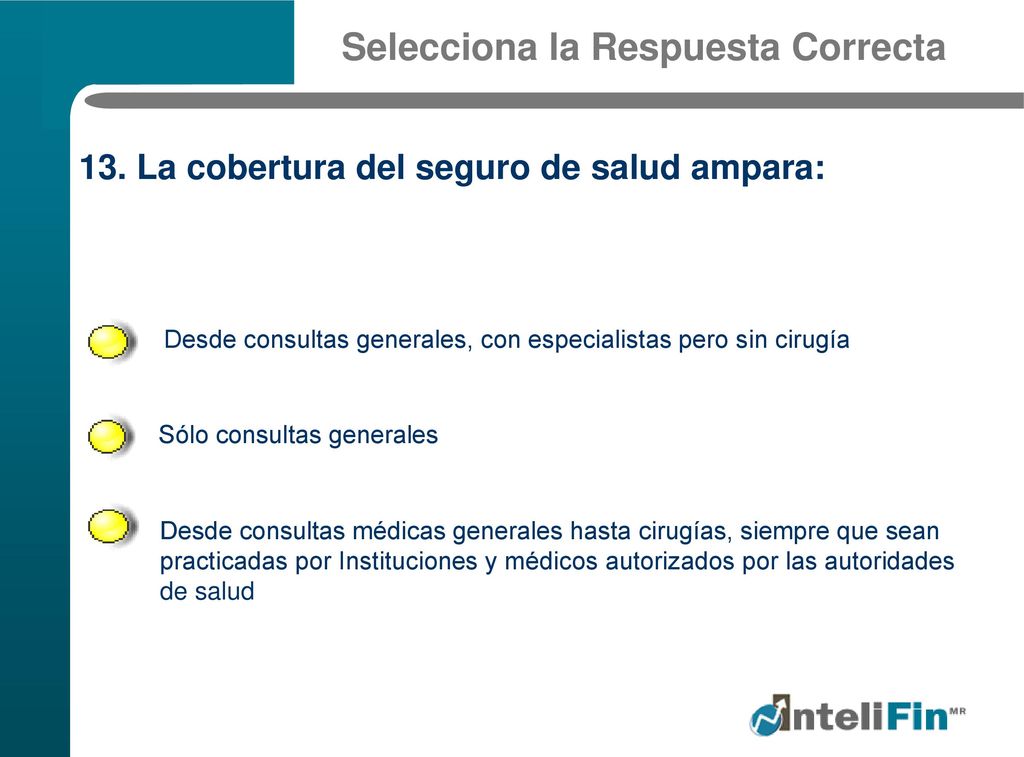 Selecciona la Respuesta Correcta

13. La cobertura del seguro de salud ampara:

Desde consultas generales, con especialistas pero sin cirugía

Sólo consultas generales

Desde consultas médicas generales hasta cirugías, siempre que sean practicadas por Instituciones y médicos autorizados por las autoridades de salud

InteliFin MR